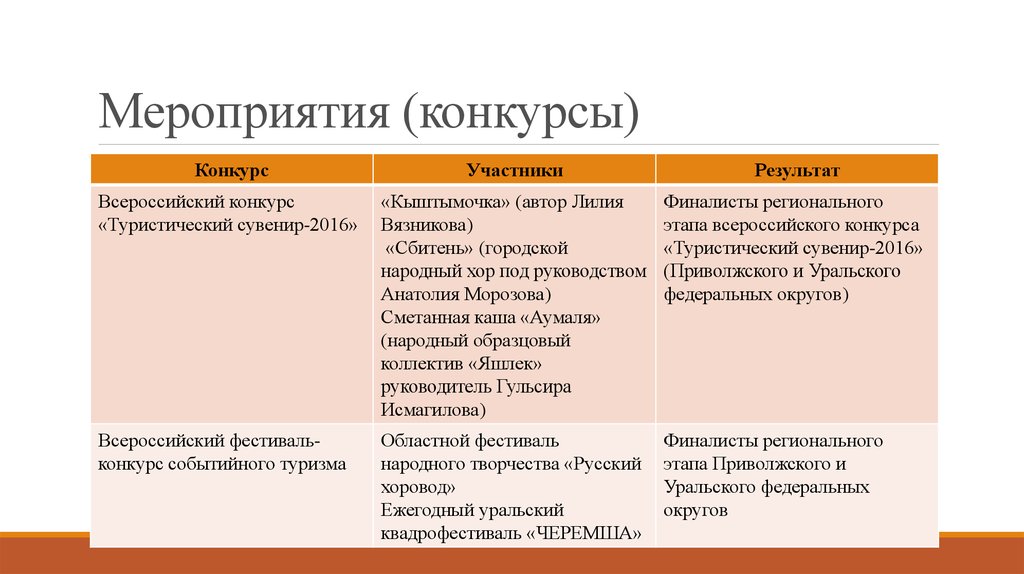 Мероприятия (конкурсы)

| Конкурс | Участники | Результат |
|---|---|---|
| Всероссийский конкурс «Туристический сувенир-2016» | «Кыштымочка» (автор Лилия Вязникова) «Сбитень» (городской народный хор под руководством Анатолия Морозова) Сметанная каша «Аумаля» (народный образцовый коллектив «Яшлек» руководитель Гульсира Исмагилова) | Финалисты регионального этапа всероссийского конкурса «Туристический сувенир-2016» (Приволжского и Уральского федеральных округов) |
| Всероссийский фестиваль-конкурс событийного туризма | Областной фестиваль народного творчества «Русский хоровод» Ежегодный уральский квадрофестиваль «ЧЕРЕМША» | Финалисты регионального этапа Приволжского и Уральского федеральных округов |